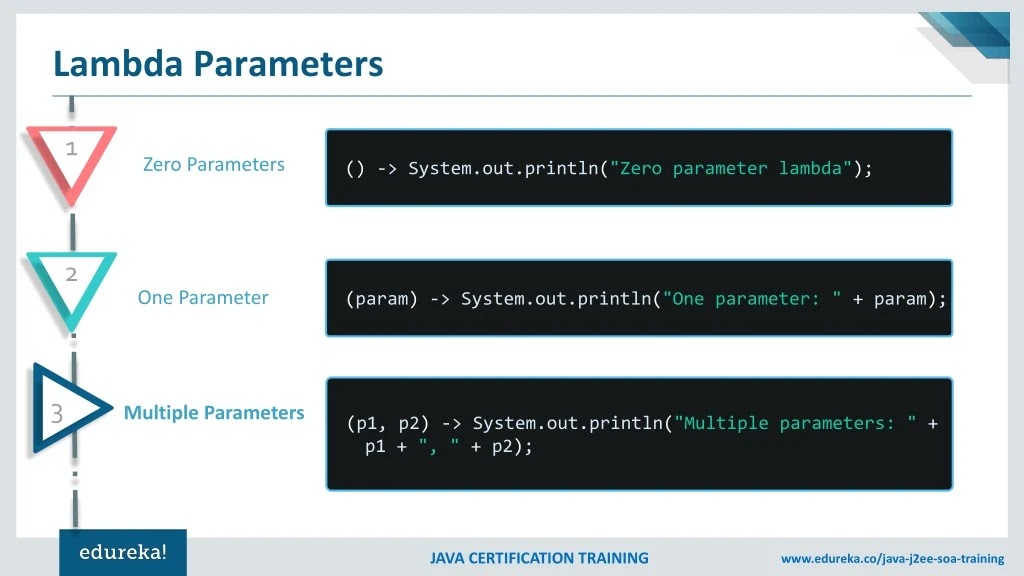 Lambda Parameters

1

Zero Parameters

() -> System.out.println("Zero parameter lambda");

2

One Parameter

(param) -> System.out.println("One parameter: " + param);

3

Multiple Parameters

(p1, p2) -> System.out.println("Multiple parameters: " + p1 + ", " + p2);

edureka!

JAVA CERTIFICATION TRAINING

www.edureka.co/java-j2ee-soa-training